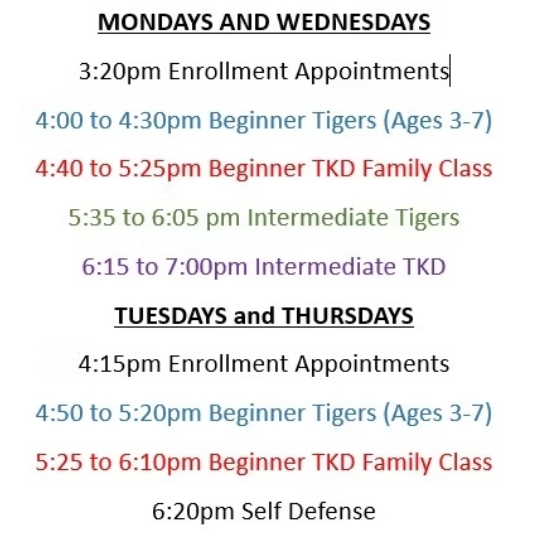 MONDAYS AND WEDNESDAYS

3:20pm Enrollment Appointments

4:00 to 4:30pm Beginner Tigers (Ages 3-7)

4:40 to 5:25pm Beginner TKD Family Class

5:35 to 6:05 pm Intermediate Tigers

6:15 to 7:00pm Intermediate TKD

TUESDAYS and THURSDAYS

4:15pm Enrollment Appointments

4:50 to 5:20pm Beginner Tigers (Ages 3-7)

5:25 to 6:10pm Beginner TKD Family Class

6:20pm Self Defense